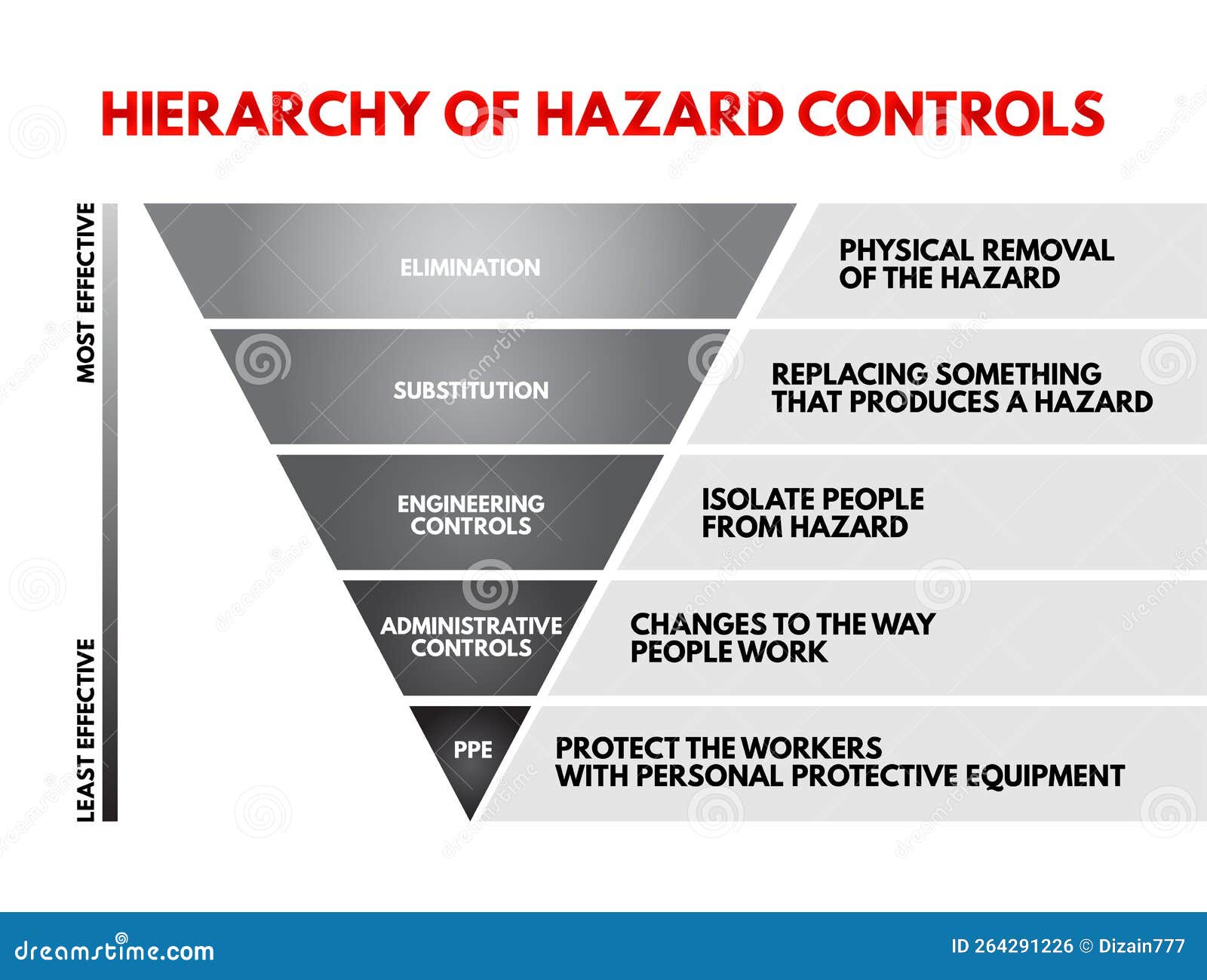 HIERARCHY OF HAZARD CONTROLS

MOST EFFECTIVE

LEAST EFFECTIVE

ELIMINATION

PHYSICAL REMOVAL OF THE HAZARD

SUBSTITUTION

REPLACING SOMETHING THAT PRODUCES A HAZARD

ENGINEERING CONTROLS

ISOLATE PEOPLE FROM HAZARD

ADMINISTRATIVE CONTROLS

CHANGES TO THE WAY PEOPLE WORK

PPE

PROTECT THE WORKERS WITH PERSONAL PROTECTIVE EQUIPMENT

dreamstime.com

ID 264291226 © Dizain777